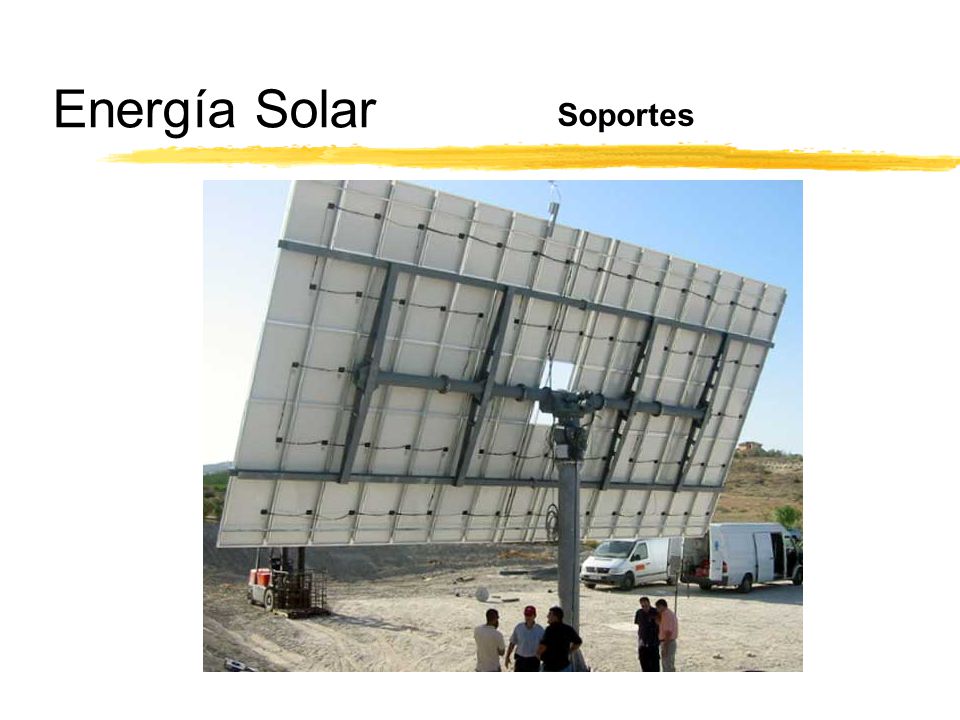 Energía Solar

Soportes